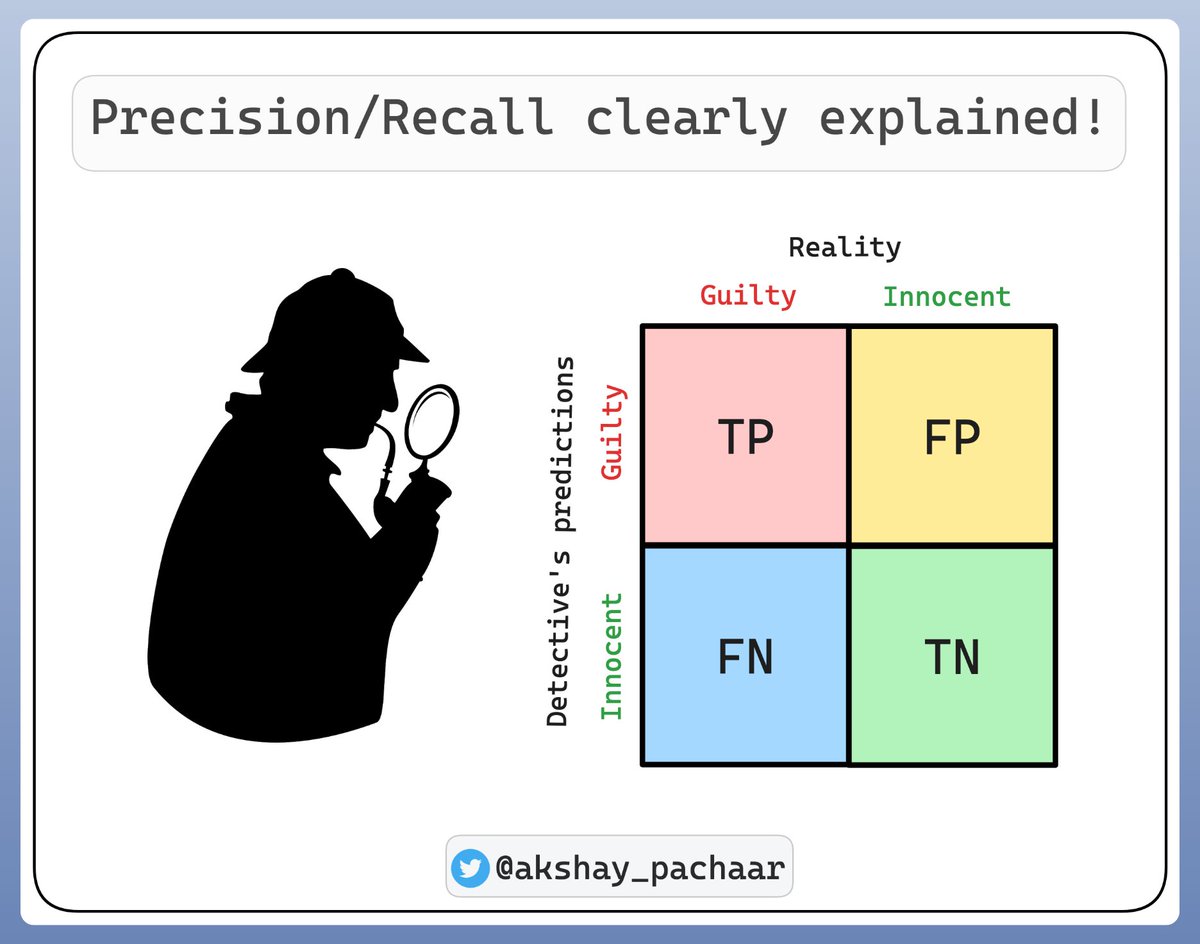 Precision/Recall clearly explained!

Reality

Detective's predictions

| | Guilty | Innocent |
|---|---|---|
| Guilty | TP | FP |
| Innocent | FN | TN |

@akshay_pachaar